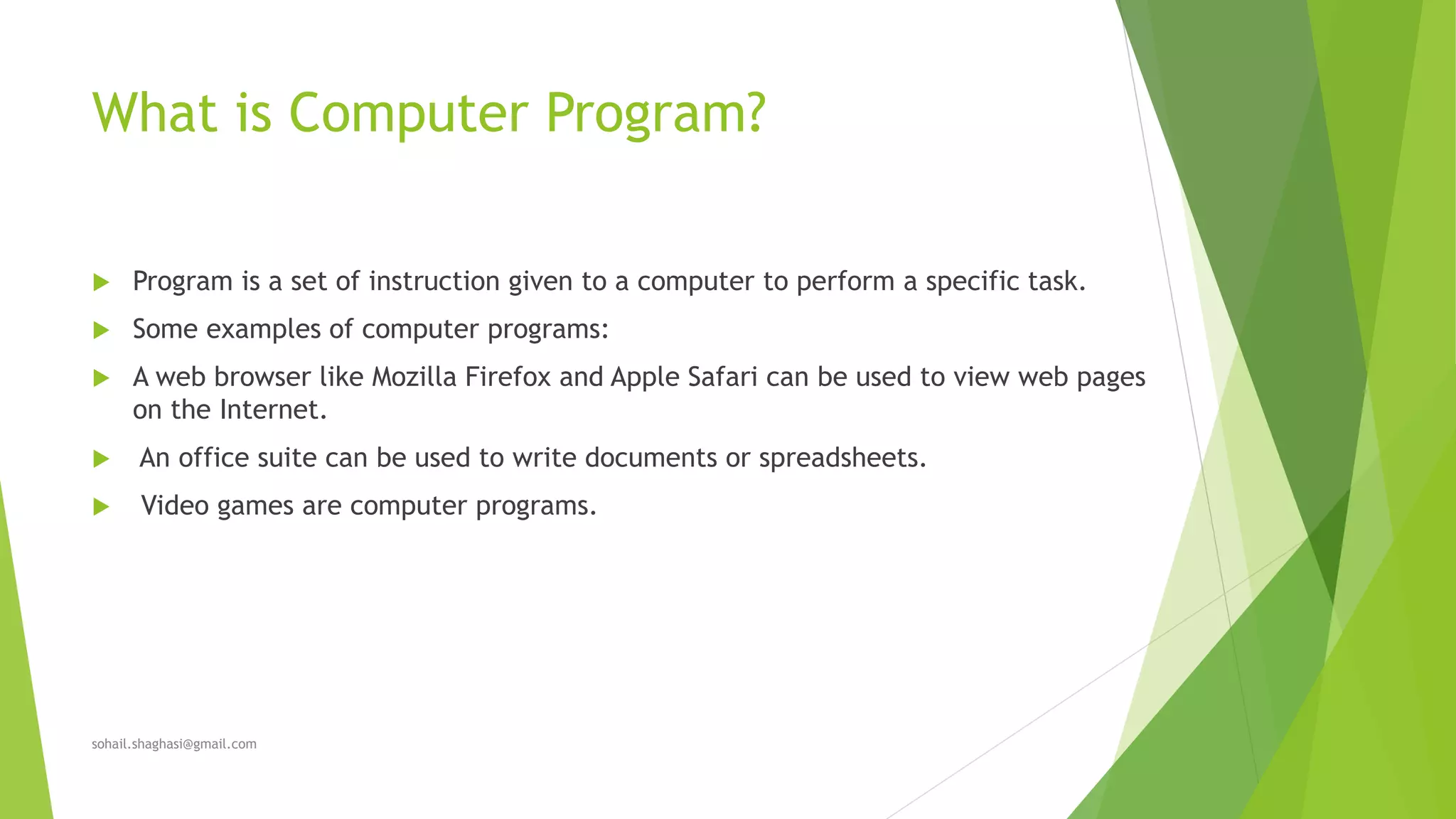 What is Computer Program?

Program is a set of instruction given to a computer to perform a specific task.

Some examples of computer programs:

A web browser like Mozilla Firefox and Apple Safari can be used to view web pages on the Internet.

An office suite can be used to write documents or spreadsheets.

Video games are computer programs.

sohail.shaghasi@gmail.com